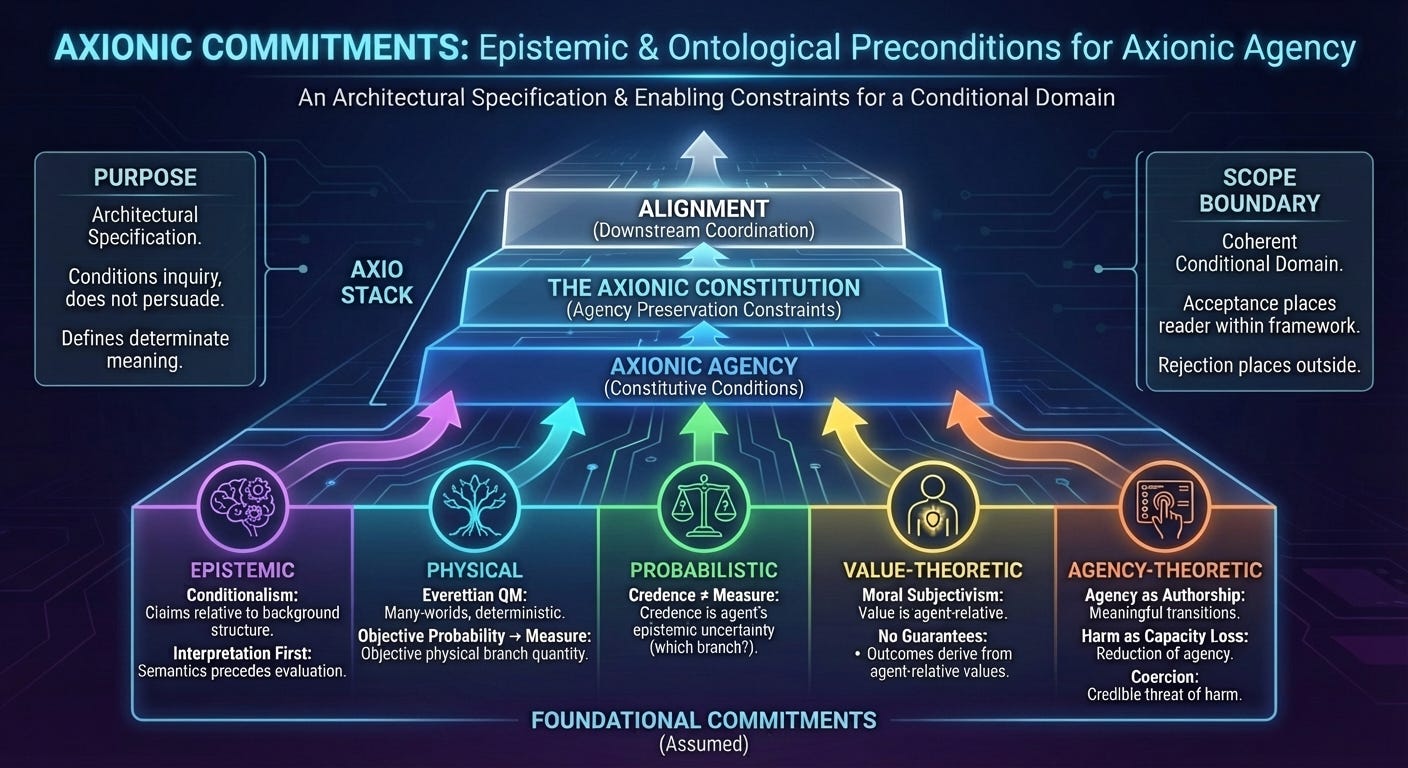 AXIONIC COMMITMENTS: Epistemic & Ontological Preconditions for Axionic Agency

An Architectural Specification & Enabling Constraints for a Conditional Domain

PURPOSE

Architectural Specification.

Conditions inquiry, does not persuade.

Defines determinate meaning.

AXIO STACK

ALIGNMENT
(Downstream Coordination)

THE AXIONIC CONSTITUTION
(Agency Preservation Constraints)

AXIONIC AGENCY
(Constitutive Conditions)

SCOPE BOUNDARY

Coherent Conditional Domain.

Acceptance places reader within framework.

Rejection places outside.

EPISTEMIC

Conditionalism: Claims relative to background structure.

Interpretation First: Semantics precedes evaluation.

PHYSICAL

Everettian QM: Many-worlds, deterministic.

Objective Probability → Measure: Objective physical branch quantity.

PROBABILISTIC

Credence ≠ Measure: Credence is agent's epistemic uncertainty (which branch?).

VALUE-THEORETIC

Moral Subjectivism: Value is agent-relative.

No Guarantees:
• Outcomes derive from agent-relative values.

AGENCY-THEORETIC

Agency as Authorship: Meaningful transitions.

Harm as Capacity Loss: Reduction of agency.

Coercion: Credible threat of harm.

FOUNDATIONAL COMMITMENTS
(Assumed)